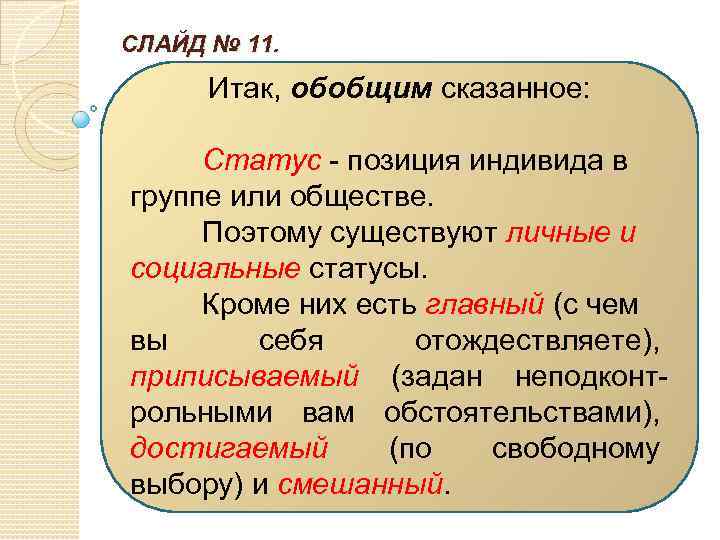 СЛАЙД № 11.

Итак, обобщим сказанное:

Статус - позиция индивида в группе или обществе.

Поэтому существуют личные и социальные статусы.

Кроме них есть главный (с чем вы себя отождествляете), приписываемый (задан неподконтрольными вам обстоятельствами), достигаемый (по свободному выбору) и смешанный.